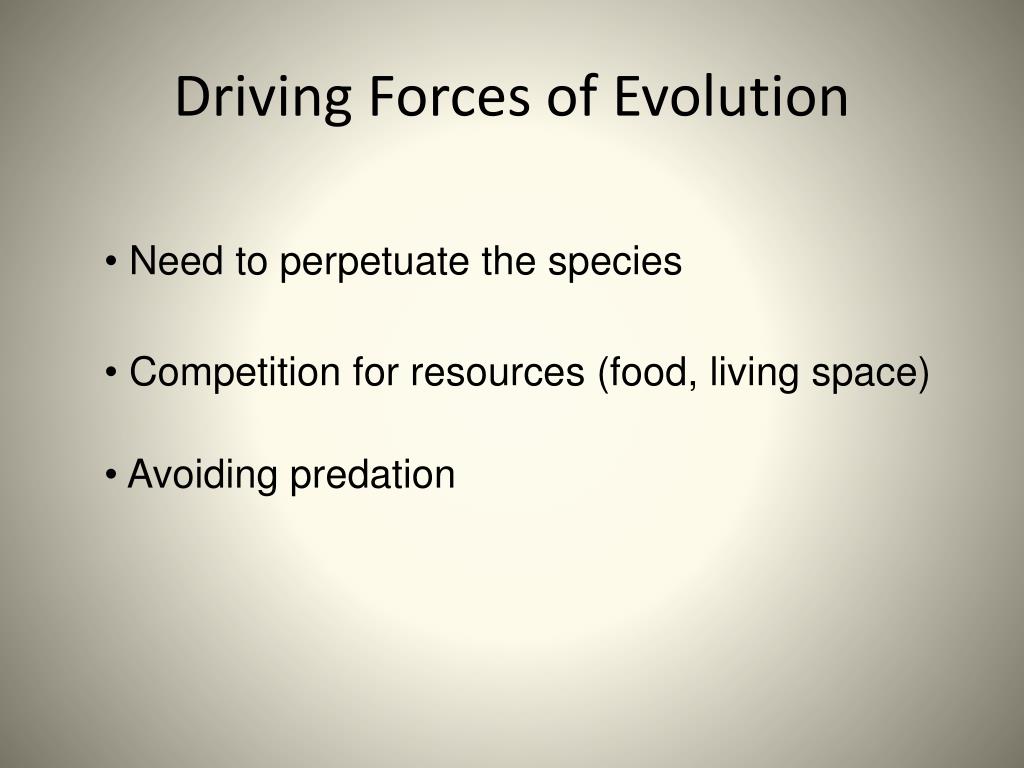 Driving Forces of Evolution

• Need to perpetuate the species

• Competition for resources (food, living space)

• Avoiding predation